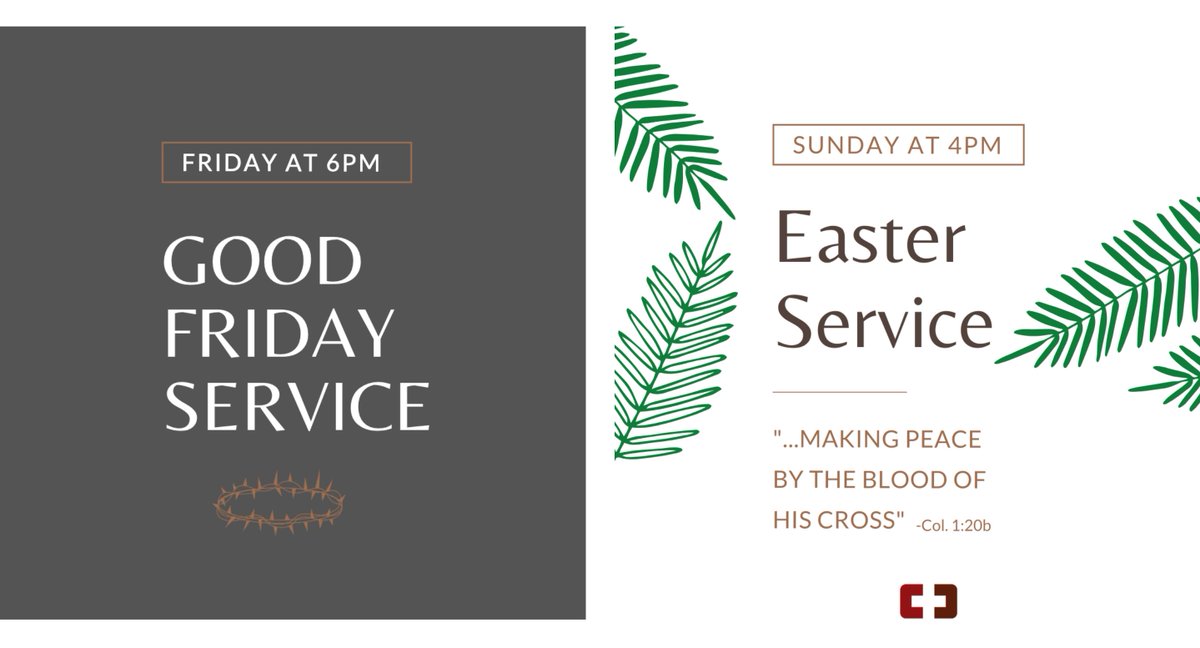 FRIDAY AT 6PM

GOOD FRIDAY SERVICE

SUNDAY AT 4PM

Easter Service

"...MAKING PEACE BY THE BLOOD OF HIS CROSS" -Col. 1:20b